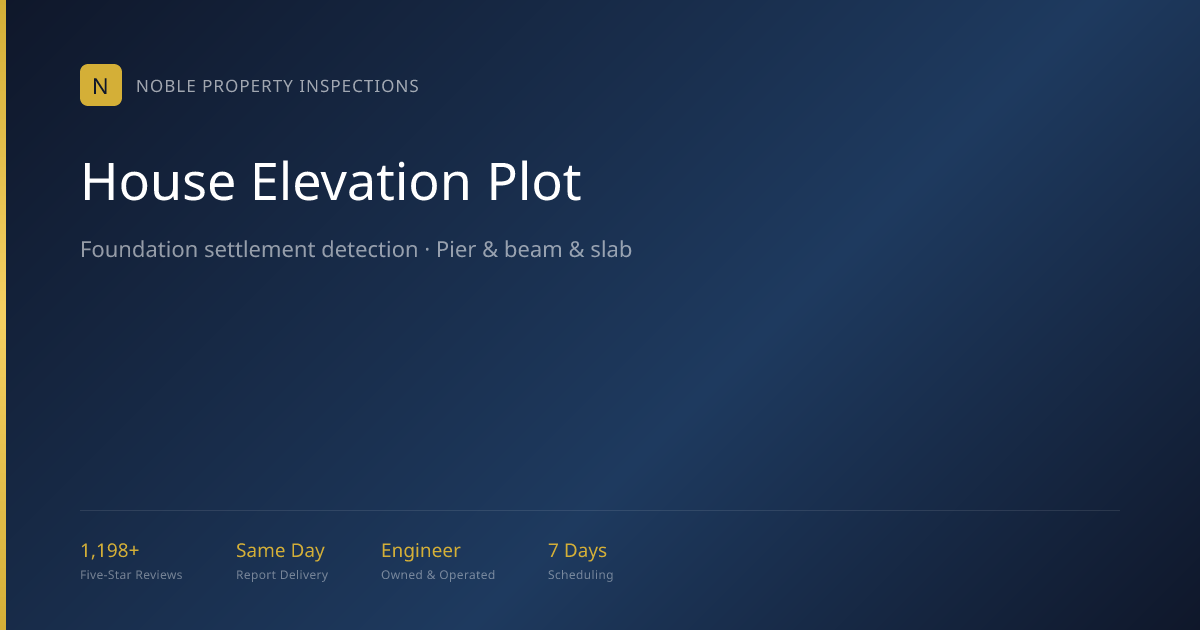 N

NOBLE PROPERTY INSPECTIONS

House Elevation Plot

Foundation settlement detection · Pier & beam & slab

1,198+
Five-Star Reviews

Same Day
Report Delivery

Engineer
Owned & Operated

7 Days
Scheduling